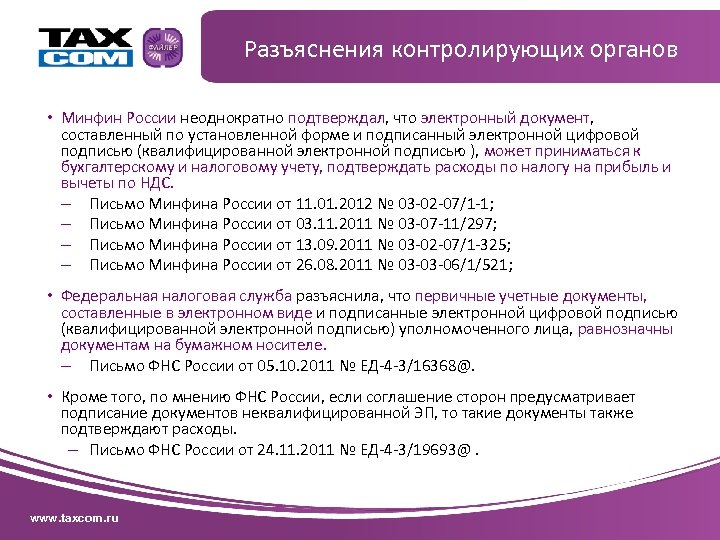 TAX COM

ФАЙЛЕР

Разъяснения контролирующих органов

• Минфин России неоднократно подтверждал, что электронный документ, составленный по установленной форме и подписанный электронной цифровой подписью (квалифицированной электронной подписью ), может приниматься к бухгалтерскому и налоговому учету, подтверждать расходы по налогу на прибыль и вычеты по НДС.
– Письмо Минфина России от 11.01.2012 № 03-02-07/1-1;
– Письмо Минфина России от 03.11.2011 № 03-07-11/297;
– Письмо Минфина России от 13.09.2011 № 03-02-07/1-325;
– Письмо Минфина России от 26.08.2011 № 03-03-06/1/521;

• Федеральная налоговая служба разъяснила, что первичные учетные документы, составленные в электронном виде и подписанные электронной цифровой подписью (квалифицированной электронной подписью) уполномоченного лица, равнозначны документам на бумажном носителе.
– Письмо ФНС России от 05.10.2011 № ЕД-4-3/16368@.

• Кроме того, по мнению ФНС России, если соглашение сторон предусматривает подписание документов неквалифицированной ЭП, то такие документы также подтверждают расходы.
– Письмо ФНС России от 24.11.2011 № ЕД-4-3/19693@ .

www.taxcom.ru